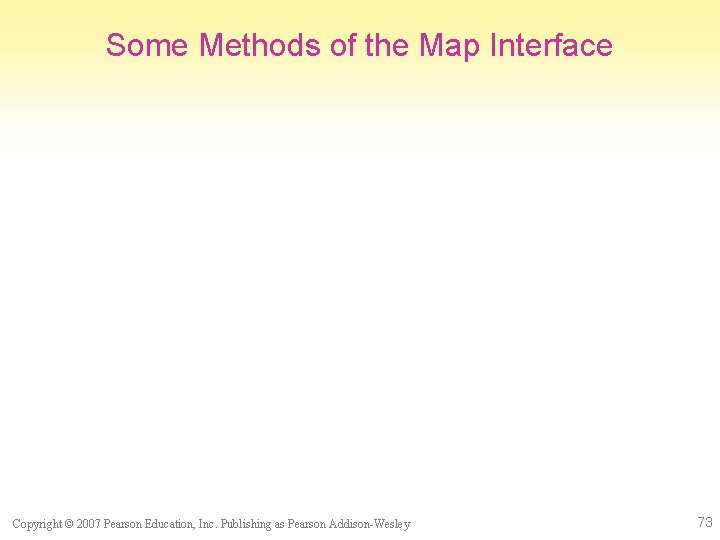 Some Methods of the Map Interface

Copyright © 2007 Pearson Education, Inc. Publishing as Pearson Addison-Wesley

73